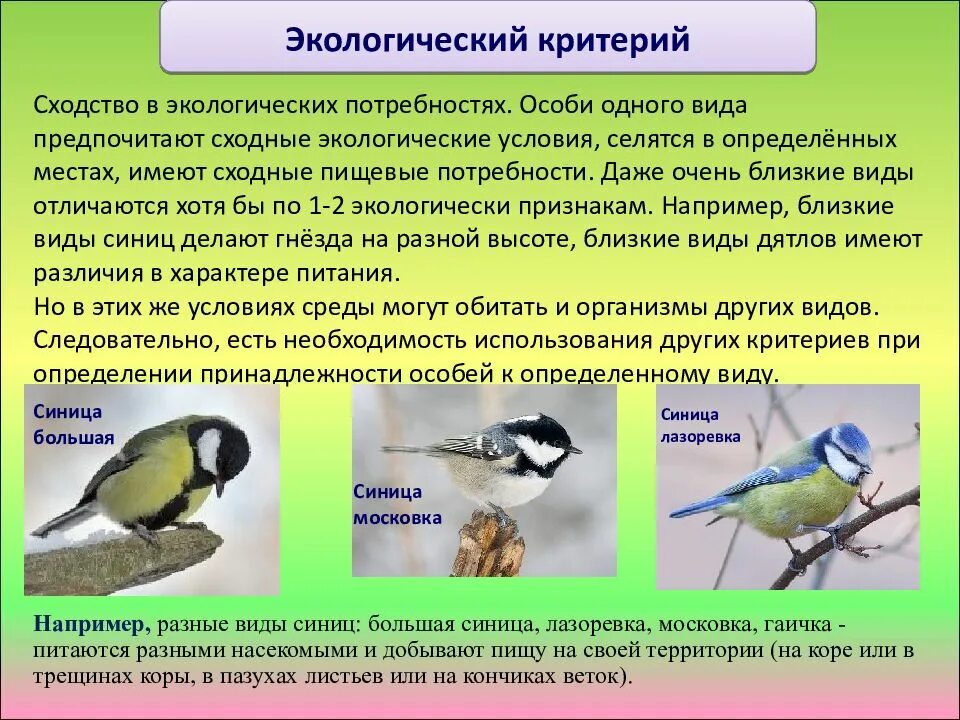 Экологический критерий

Сходство в экологических потребностях. Особи одного вида предпочитают сходные экологические условия, селятся в определённых местах, имеют сходные пищевые потребности. Даже очень близкие виды отличаются хотя бы по 1-2 экологически признакам. Например, близкие виды синиц делают гнёзда на разной высоте, близкие виды дятлов имеют различия в характере питания.

Но в этих же условиях среды могут обитать и организмы других видов. Следовательно, есть необходимость использования других критериев при определении принадлежности особей к определенному виду.

Синица большая

Синица московка

Синица лазоревка

Например, разные виды синиц: большая синица, лазоревка, московка, гаичка - питаются разными насекомыми и добывают пищу на своей территории (на коре или в трещинах коры, в пазухах листьев или на кончиках веток).